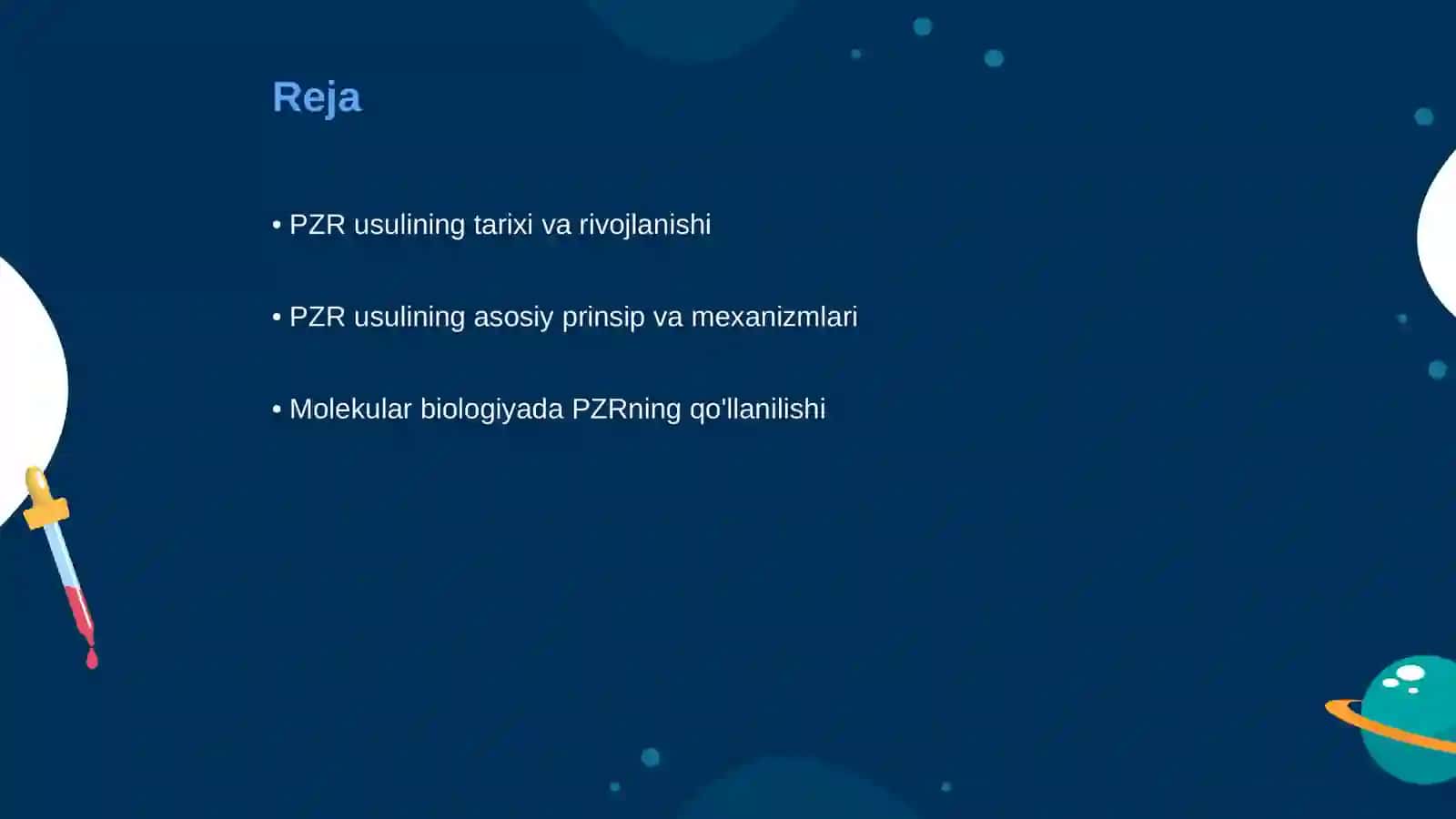 Reja

• PZR usulining tarixi va rivojlanishi

• PZR usulining asosiy prinsip va mexanizmlari

• Molekular biologiyada PZRning qo'llanilishi